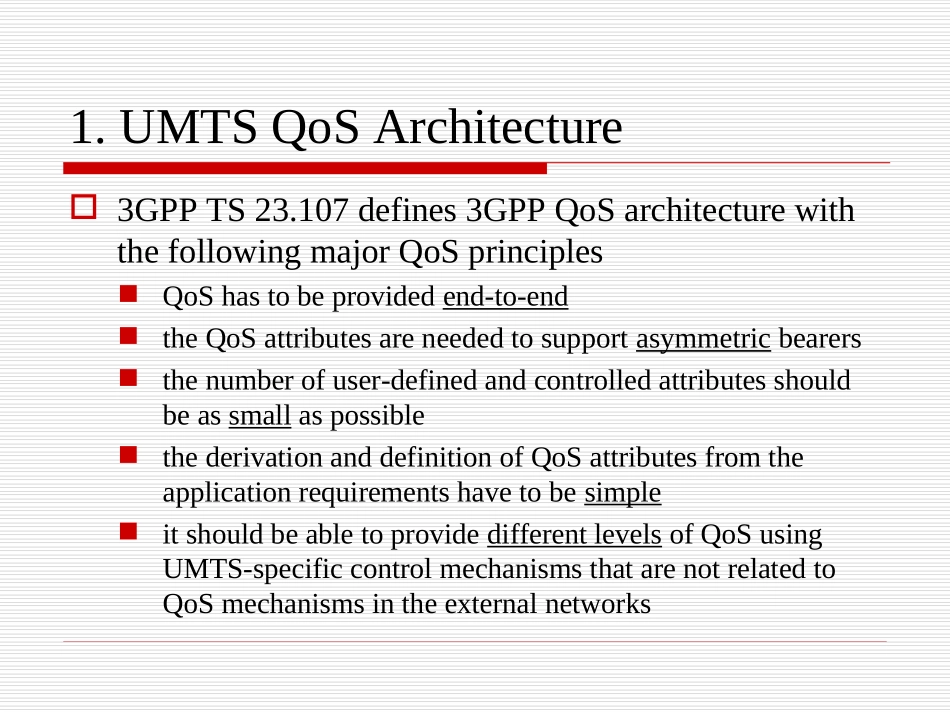 1. UMTS QoS Architecture

3GPP TS 23.107 defines 3GPP QoS architecture with the following major QoS principles

QoS has to be provided end-to-end

the QoS attributes are needed to support asymmetric bearers

the number of user-defined and controlled attributes should be as small as possible

the derivation and definition of QoS attributes from the application requirements have to be simple

it should be able to provide different levels of QoS using UMTS-specific control mechanisms that are not related to QoS mechanisms in the external networks